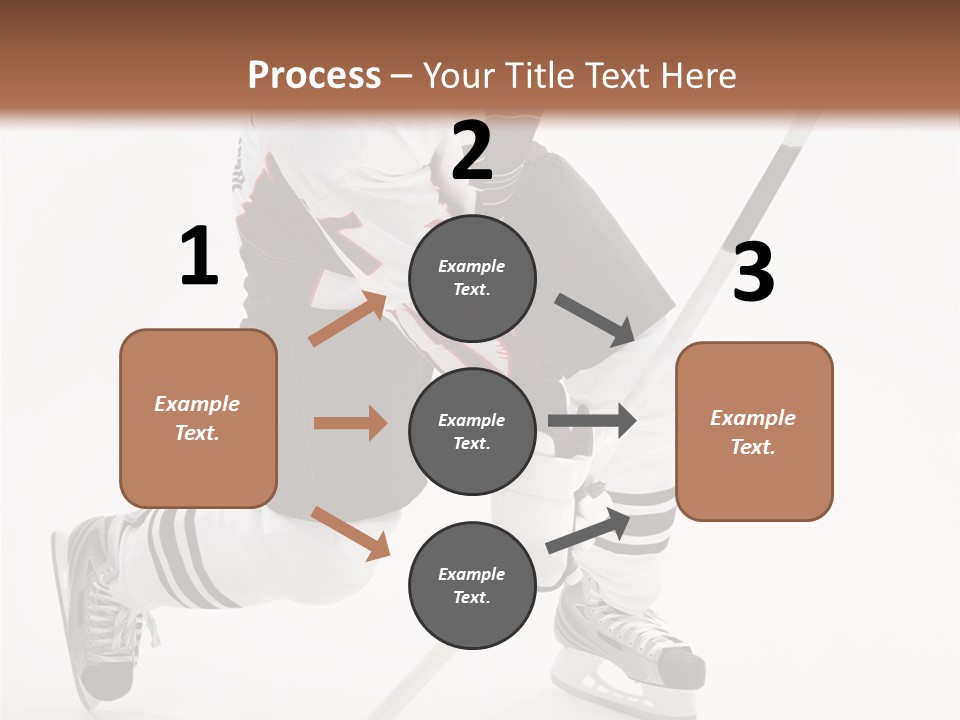 Process – Your Title Text Here

1

Example Text.

2

Example Text.

Example Text.

Example Text.

3

Example Text.